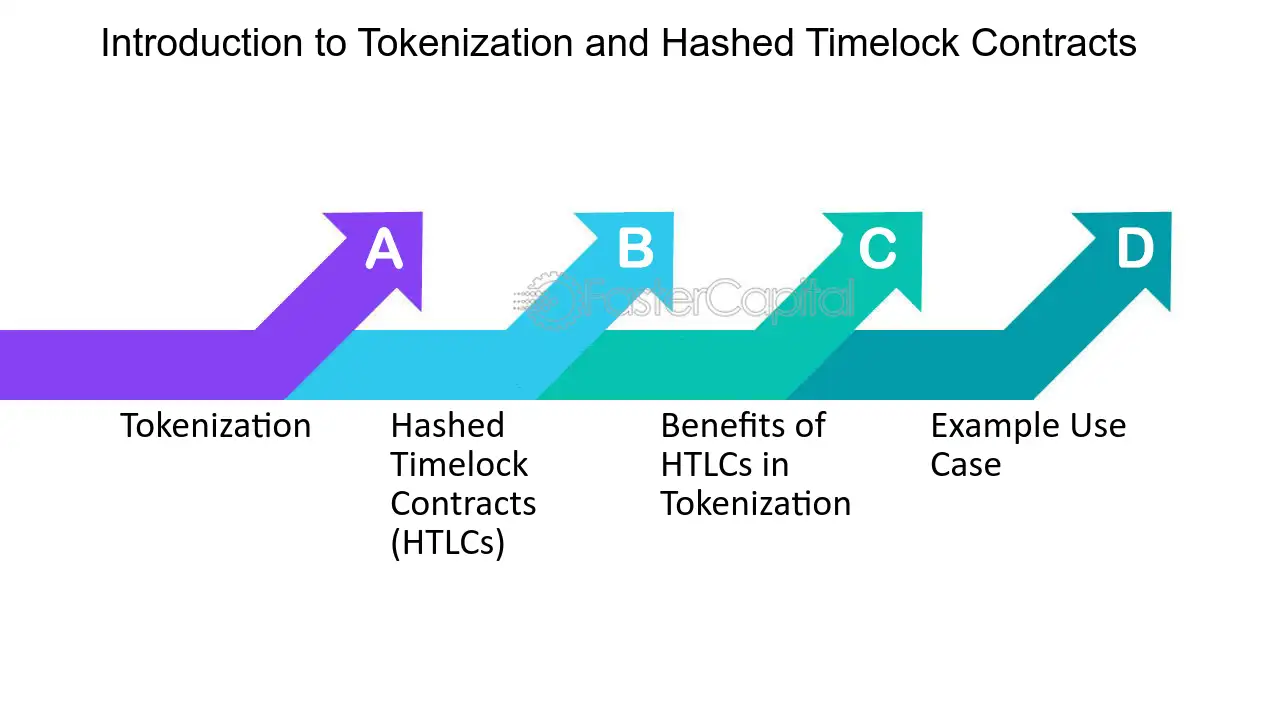 Introduction to Tokenization and Hashed Timelock Contracts

A

B

C

D

Tokenization

Hashed Timelock Contracts (HTLCs)

Benefits of HTLCs in Tokenization

Example Use Case

FasterCapital